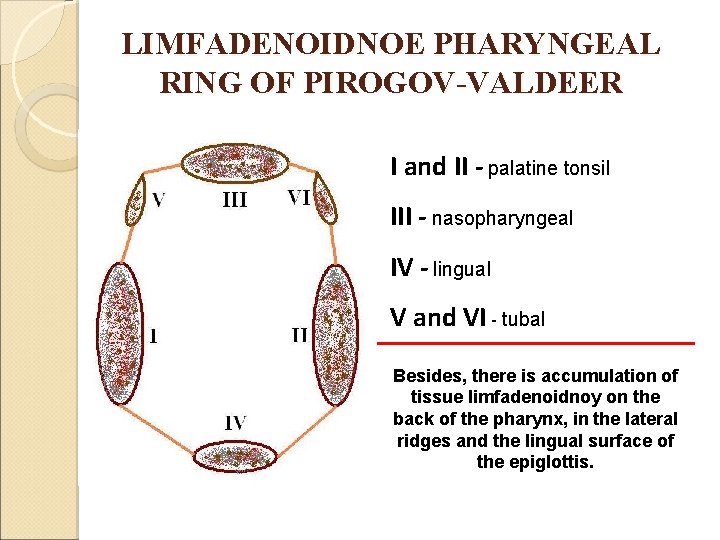 LIMFADENOIDNOE PHARYNGEAL RING OF PIROGOV-VALDEER

V

III

VI

I

II

IV

I and II - palatine tonsil

III - nasopharyngeal

IV - lingual

V and VI - tubal

Besides, there is accumulation of tissue limfadenoidnoy on the back of the pharynx, in the lateral ridges and the lingual surface of the epiglottis.